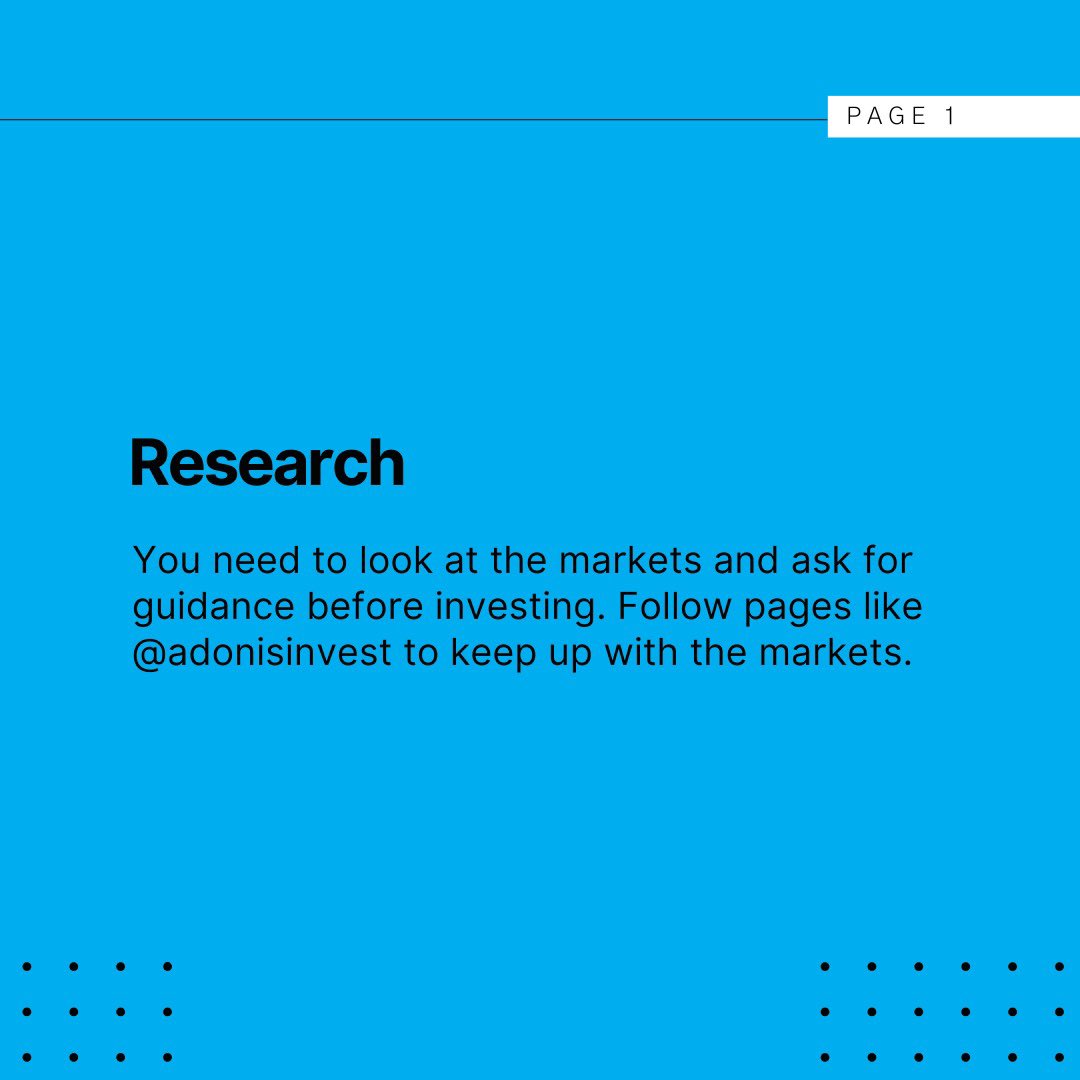 PAGE 1

Research

You need to look at the markets and ask for guidance before investing. Follow pages like @adonisinvest to keep up with the markets.